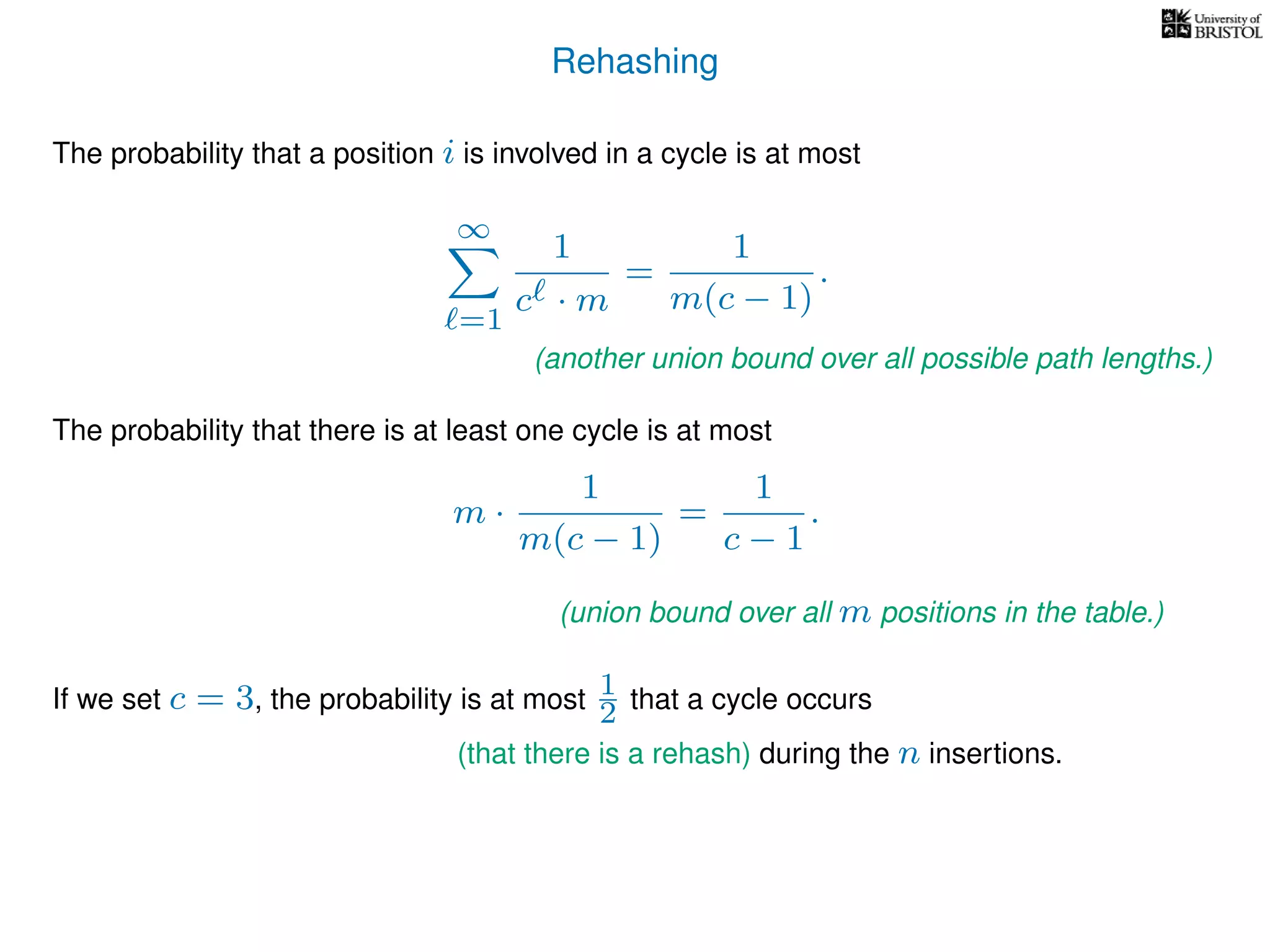 University of BRISTOL

Rehashing

The probability that a position $i$ is involved in a cycle is at most

$$\sum_{\ell=1}^{\infty} \frac{1}{c^{\ell} \cdot m} = \frac{1}{m(c-1)}.$$

(another union bound over all possible path lengths.)

The probability that there is at least one cycle is at most

$$m \cdot \frac{1}{m(c-1)} = \frac{1}{c-1}.$$

(union bound over all $m$ positions in the table.)

If we set $c = 3$, the probability is at most $\frac{1}{2}$ that a cycle occurs (that there is a rehash) during the $n$ insertions.